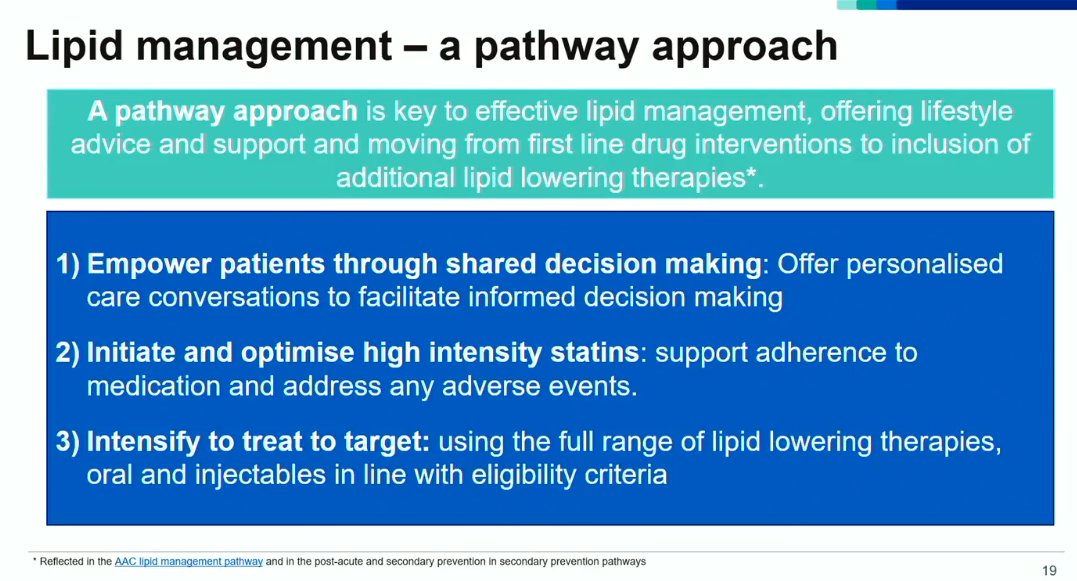 Lipid management – a pathway approach

A pathway approach is key to effective lipid management, offering lifestyle advice and support and moving from first line drug interventions to inclusion of additional lipid lowering therapies*.

1) Empower patients through shared decision making: Offer personalised care conversations to facilitate informed decision making

2) Initiate and optimise high intensity statins: support adherence to medication and address any adverse events.

3) Intensify to treat to target: using the full range of lipid lowering therapies, oral and injectables in line with eligibility criteria

* Reflected in the AAC lipid management pathway and in the post-acute and secondary prevention in secondary prevention pathways

19